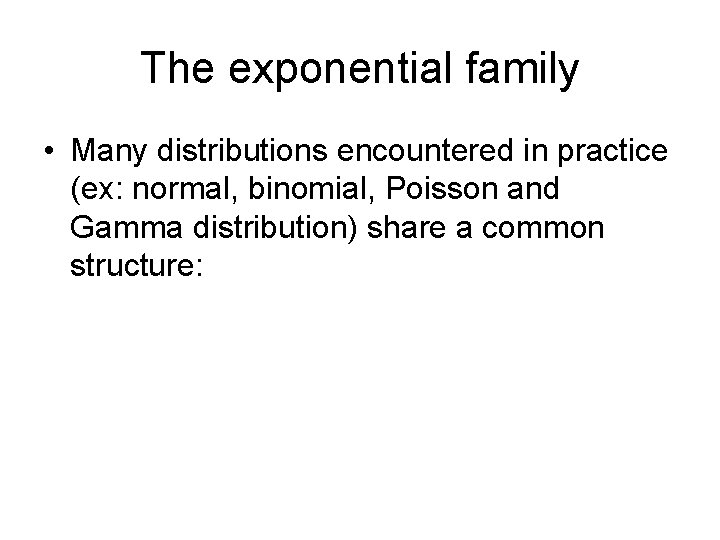 The exponential family

• Many distributions encountered in practice (ex: normal, binomial, Poisson and Gamma distribution) share a common structure: